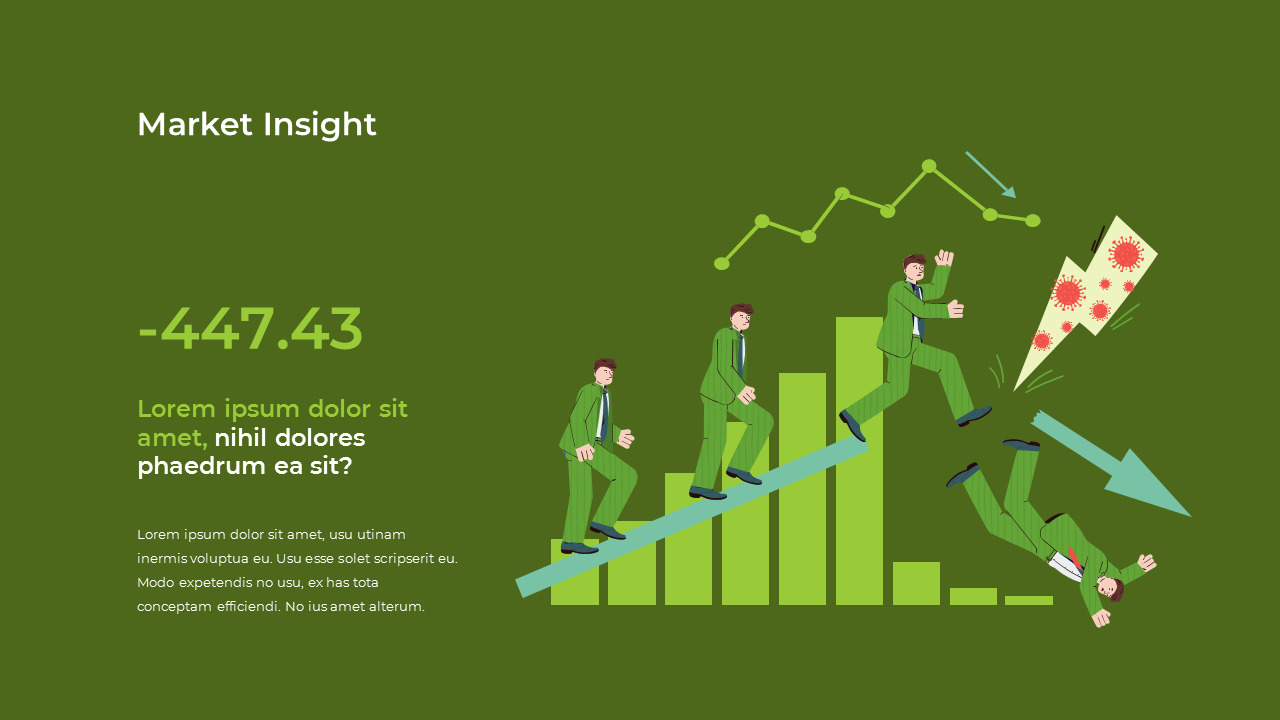 Market Insight

-447.43

Lorem ipsum dolor sit amet, nihil dolores phaedrum ea sit?

Lorem ipsum dolor sit amet, usu utinam inermis voluptua eu. Usu esse solet scripserit eu. Modo expetendis no usu, ex has tota conceptam efficiendi. No ius amet alterum.